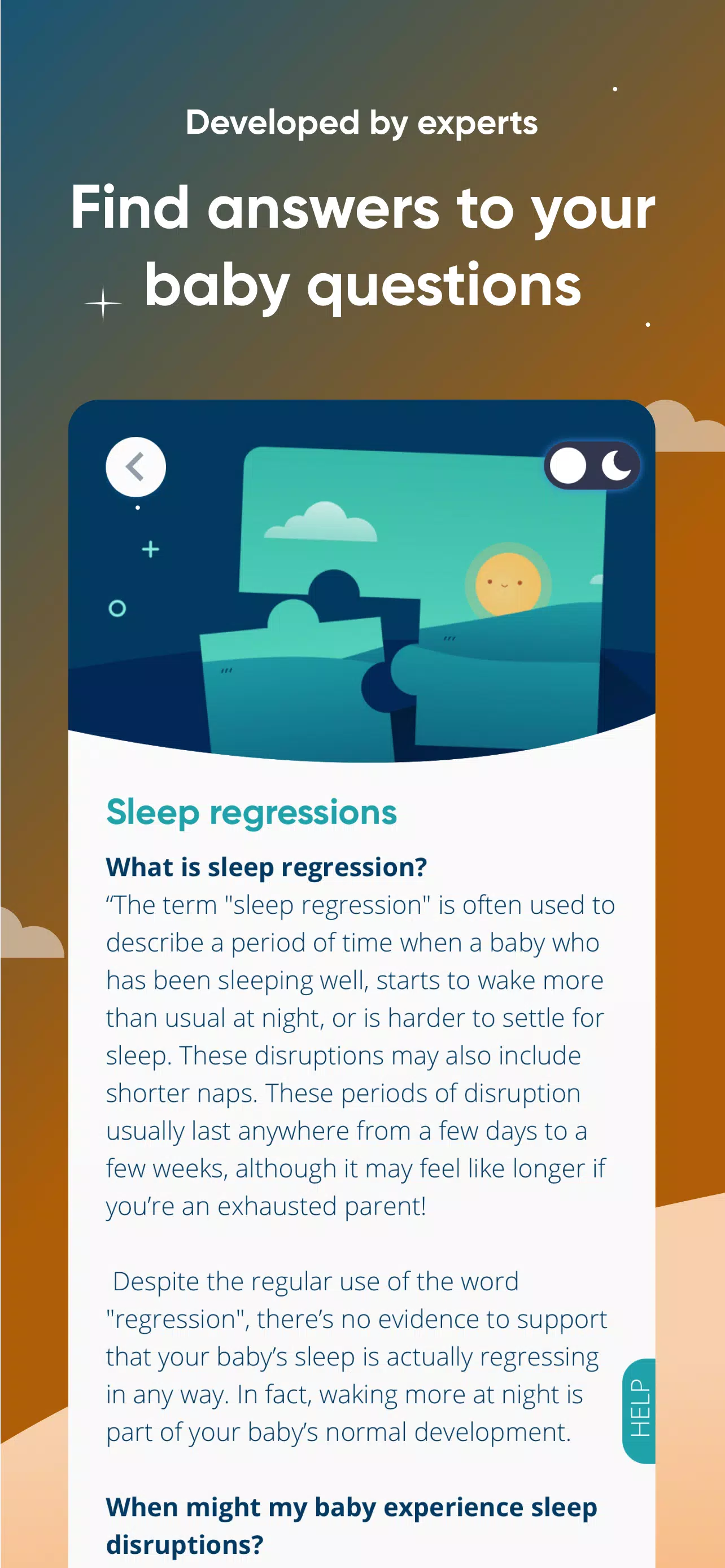 Developed by experts

Find answers to your baby questions

Sleep regressions

What is sleep regression?

“The term "sleep regression" is often used to describe a period of time when a baby who has been sleeping well, starts to wake more than usual at night, or is harder to settle for sleep. These disruptions may also include shorter naps. These periods of disruption usually last anywhere from a few days to a few weeks, although it may feel like longer if you’re an exhausted parent!

Despite the regular use of the word "regression", there’s no evidence to support that your baby’s sleep is actually regressing in any way. In fact, waking more at night is part of your baby’s normal development.

HELP

When might my baby experience sleep disruptions?